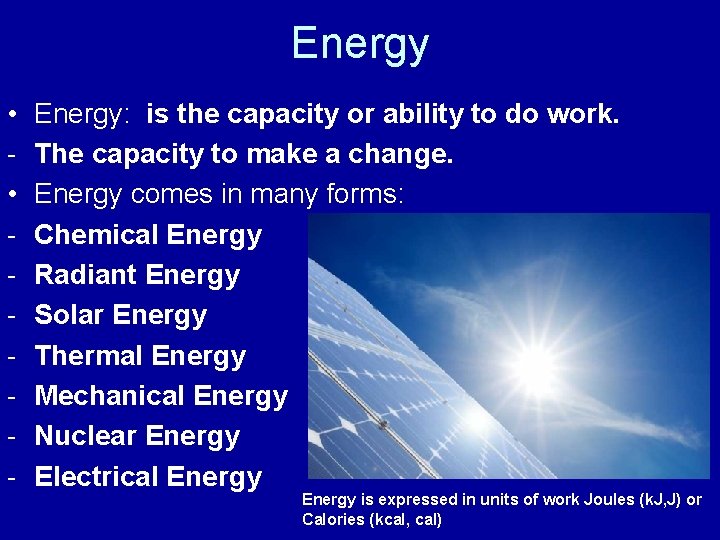 Energy

• Energy: is the capacity or ability to do work.
- The capacity to make a change.
• Energy comes in many forms:
- Chemical Energy
- Radiant Energy
- Solar Energy
- Thermal Energy
- Mechanical Energy
- Nuclear Energy
- Electrical Energy

Energy is expressed in units of work Joules (kJ,J) or Calories (kcal, cal)